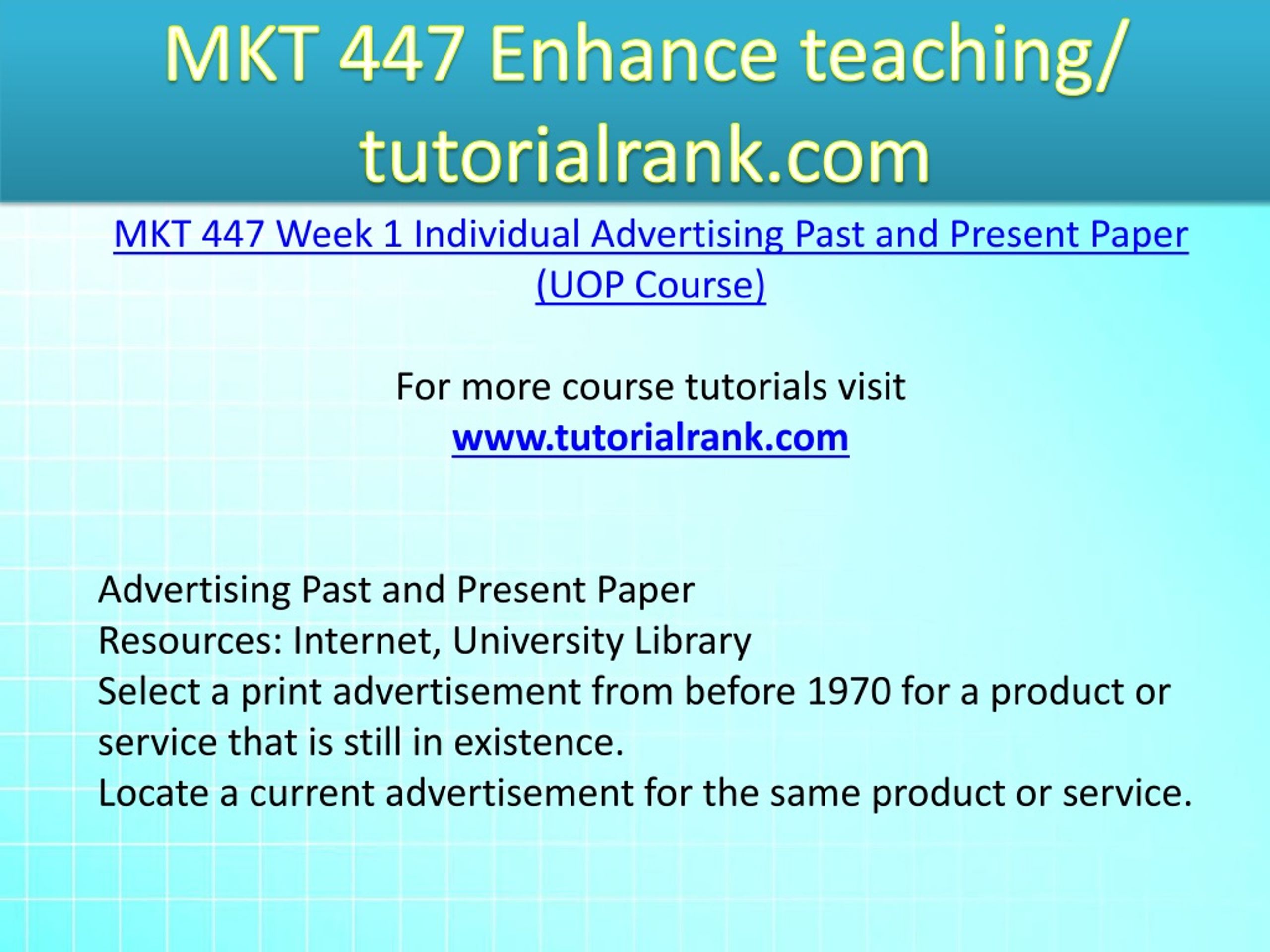 MKT 447 Enhance teaching/ tutorialrank.com

MKT 447 Week 1 Individual Advertising Past and Present Paper (UOP Course)

For more course tutorials visit
www.tutorialrank.com

Advertising Past and Present Paper
Resources: Internet, University Library
Select a print advertisement from before 1970 for a product or service that is still in existence.
Locate a current advertisement for the same product or service.